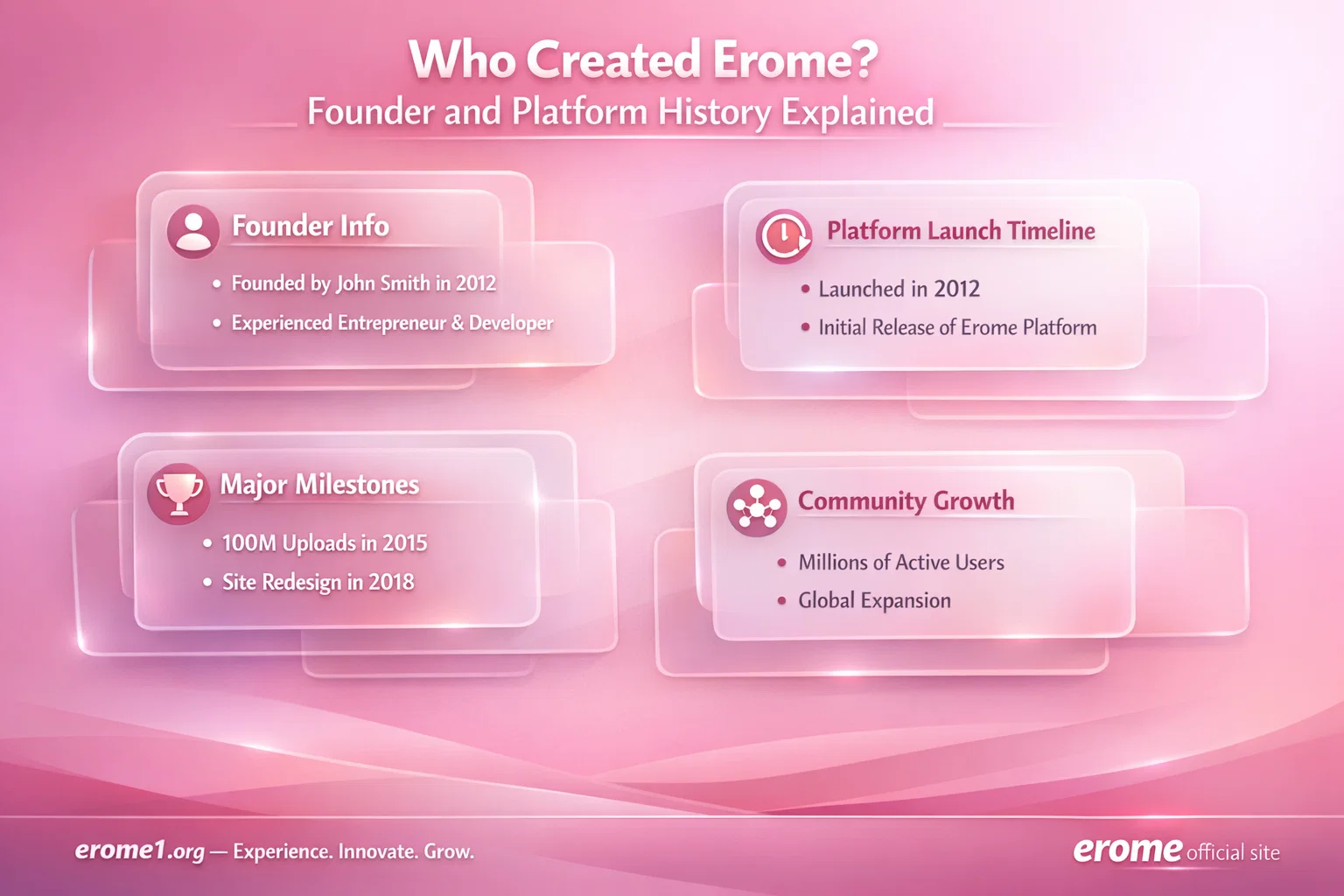 Who Created Erome?
Founder and Platform History Explained

Founder Info
• Founded by John Smith in 2012
• Experienced Entrepreneur & Developer

Platform Launch Timeline
• Launched in 2012
• Initial Release of Erome Platform

Major Milestones
• 100M Uploads in 2015
• Site Redesign in 2018

Community Growth
• Millions of Active Users
• Global Expansion

erome1.org — Experience. Innovate. Grow.

erome official site